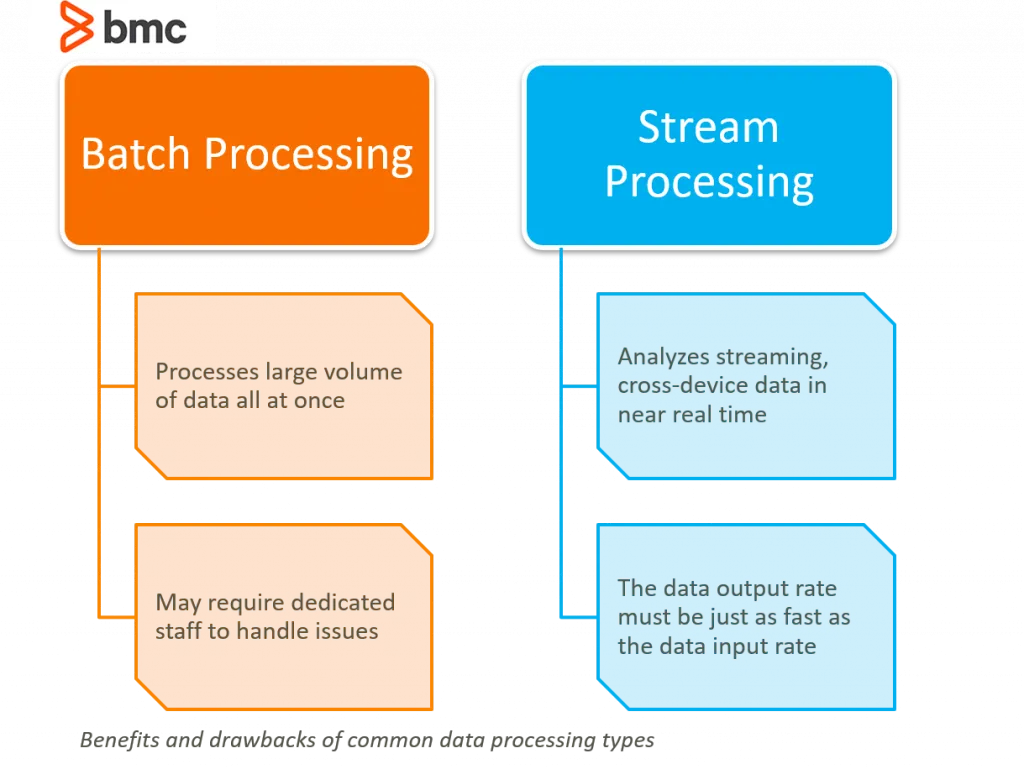 bmc

Batch Processing

Processes large volume of data all at once

May require dedicated staff to handle issues

Stream Processing

Analyzes streaming, cross-device data in near real time

The data output rate must be just as fast as the data input rate

Benefits and drawbacks of common data processing types